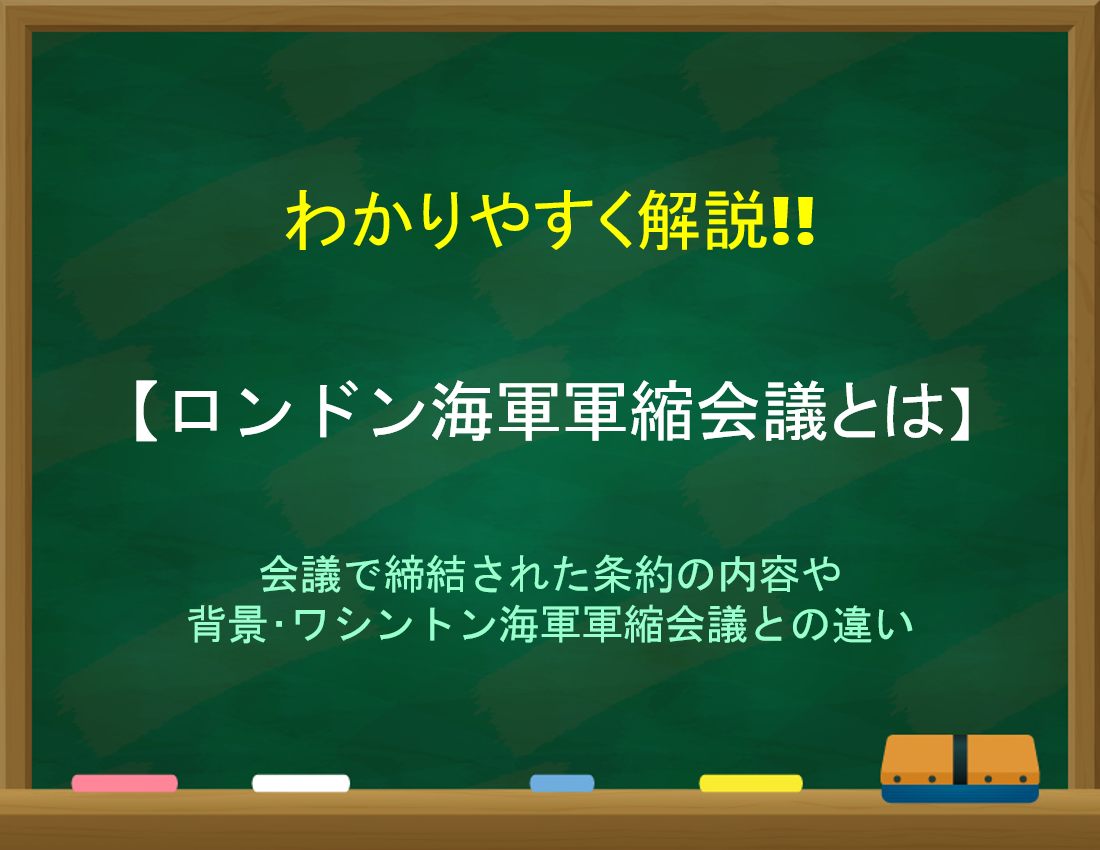 わかりやすく解説!!

【ロンドン海軍軍縮会議とは】

会議で締結された条約の内容や
背景･ワシントン海軍軍縮会議との違い